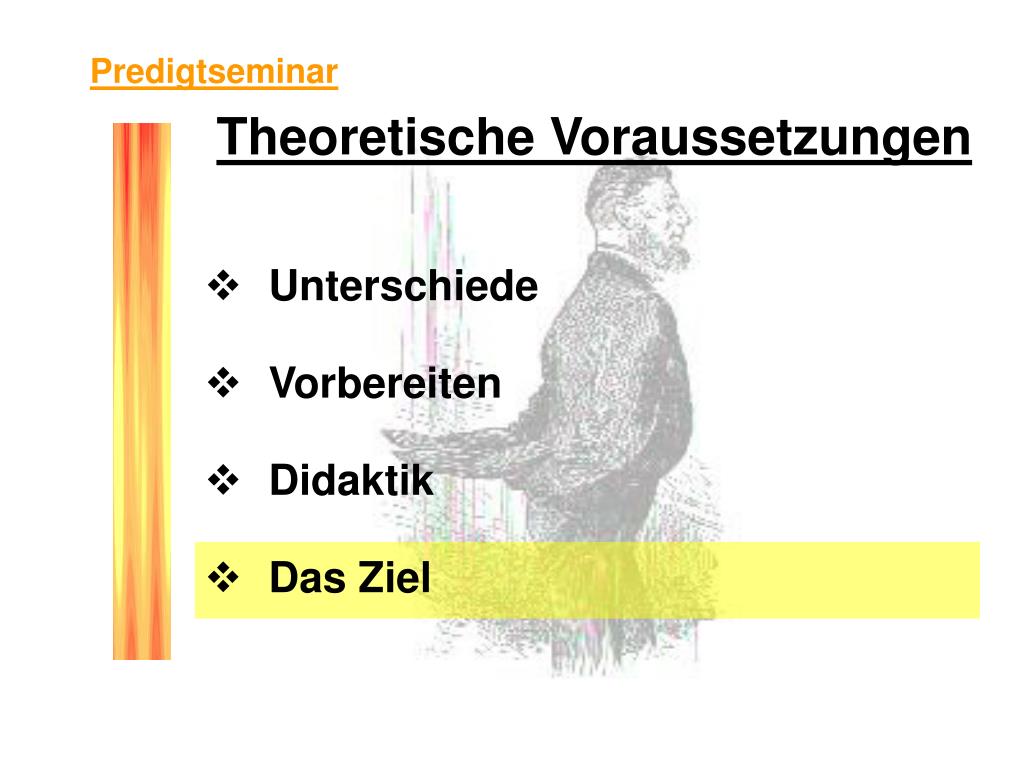 Predigtseminar

Theoretische Voraussetzungen

❖ Unterschiede

❖ Vorbereiten

❖ Didaktik

❖ Das Ziel